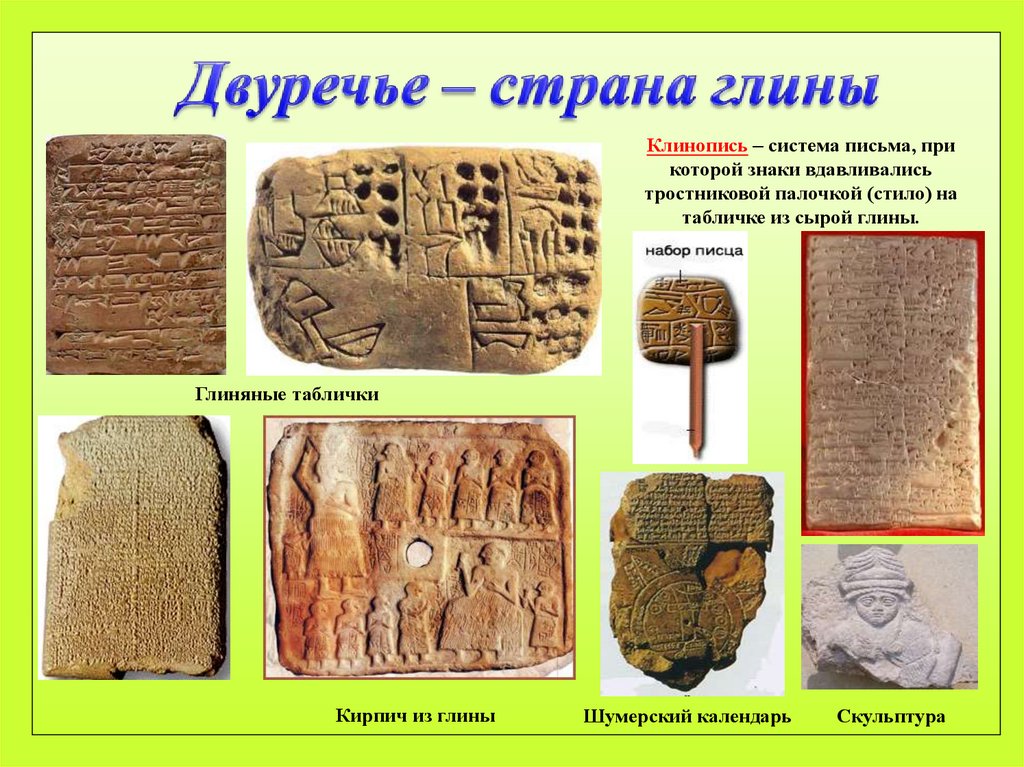 Двуречье – страна глины

Клинопись – система письма, при которой знаки вдавливались тростниковой палочкой (стило) на табличке из сырой глины.

набор писца

Глиняные таблички

Кирпич из глины

Шумерский календарь

Скульптура